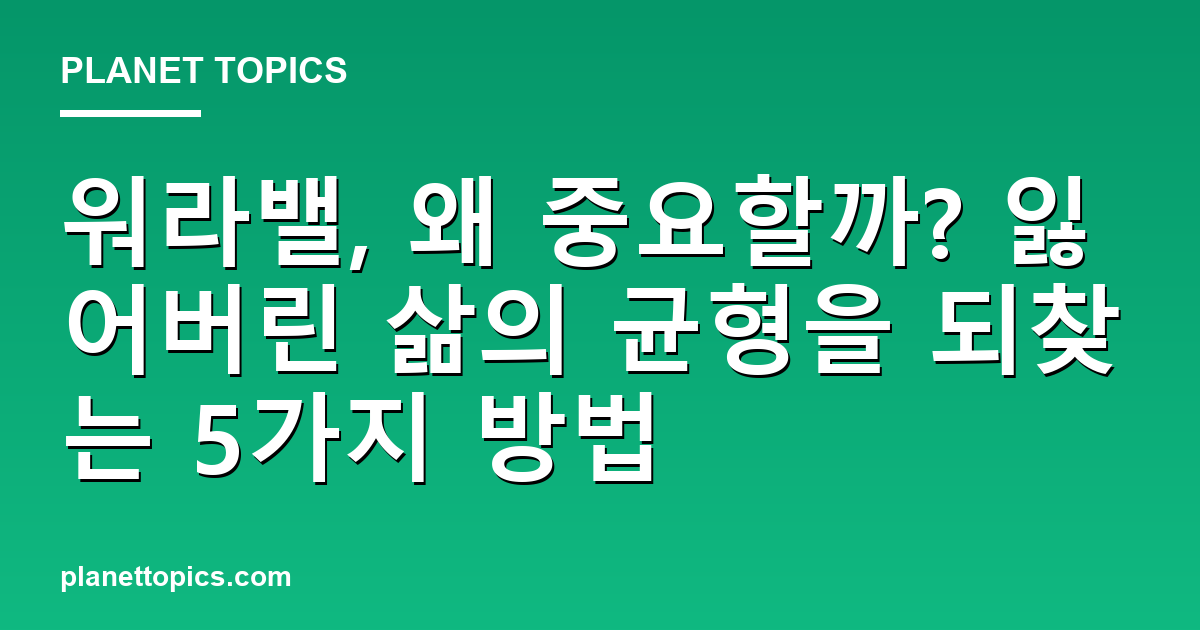 PLANET TOPICS

워라밸, 왜 중요할까? 잃어버린 삶의 균형을 되찾는 5가지 방법

planettopics.com